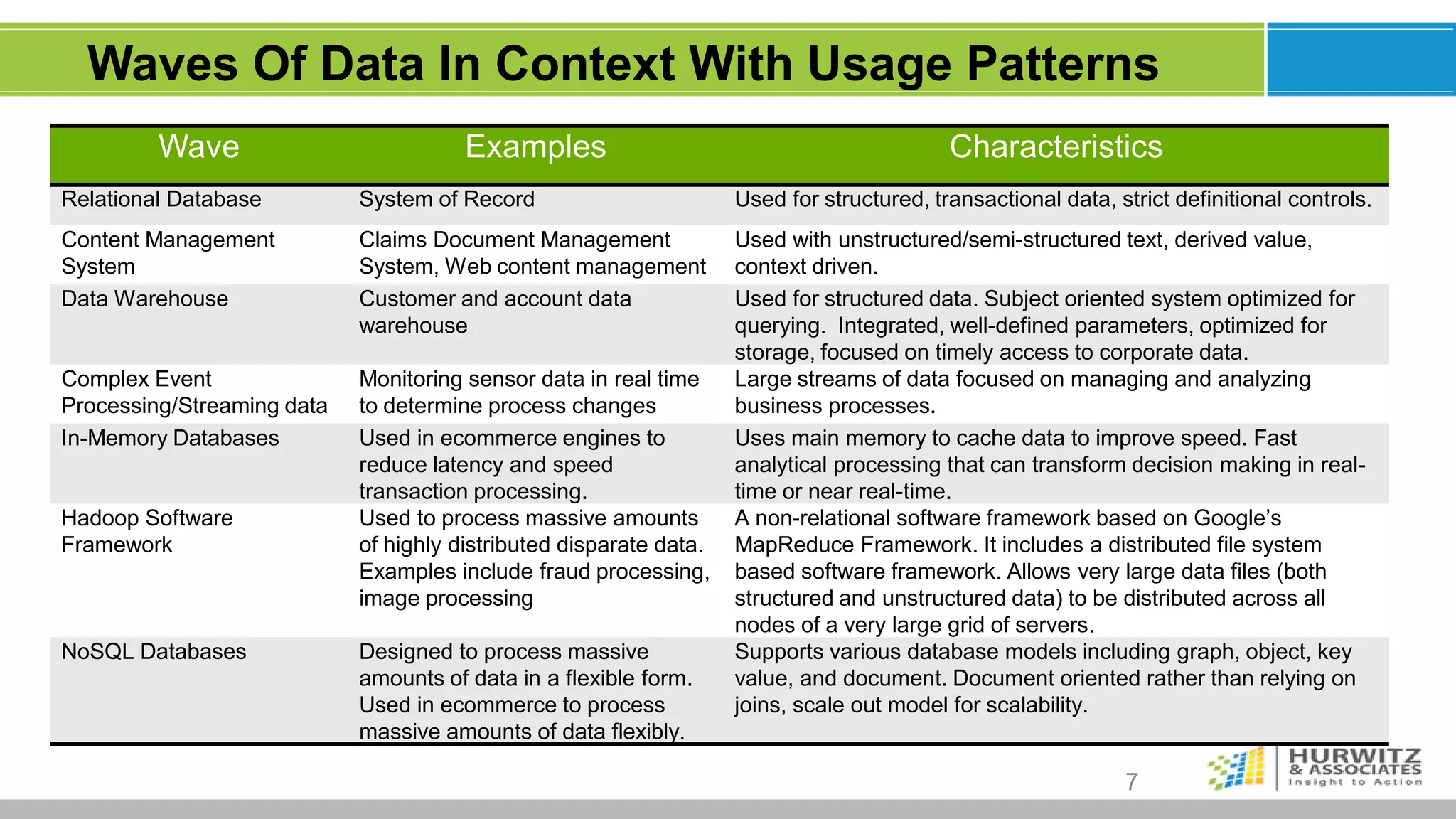 Waves Of Data In Context With Usage Patterns

| Wave | Examples | Characteristics |
|---|---|---|
| Relational Database | System of Record | Used for structured, transactional data, strict definitional controls. |
| Content Management System | Claims Document Management System, Web content management | Used with unstructured/semi-structured text, derived value, context driven. |
| Data Warehouse | Customer and account data warehouse | Used for structured data. Subject oriented system optimized for querying. Integrated, well-defined parameters, optimized for storage, focused on timely access to corporate data. |
| Complex Event Processing/Streaming data | Monitoring sensor data in real time to determine process changes | Large streams of data focused on managing and analyzing business processes. |
| In-Memory Databases | Used in ecommerce engines to reduce latency and speed transaction processing. | Uses main memory to cache data to improve speed. Fast analytical processing that can transform decision making in real-time or near real-time. |
| Hadoop Software Framework | Used to process massive amounts of highly distributed disparate data. Examples include fraud processing, image processing | A non-relational software framework based on Google's MapReduce Framework. It includes a distributed file system based software framework. Allows very large data files (both structured and unstructured data) to be distributed across all nodes of a very large grid of servers. |
| NoSQL Databases | Designed to process massive amounts of data in a flexible form. Used in ecommerce to process massive amounts of data flexibly. | Supports various database models including graph, object, key value, and document. Document oriented rather than relying on joins, scale out model for scalability. |

7

HURWITZ & ASSOCIATES
Insight to Action